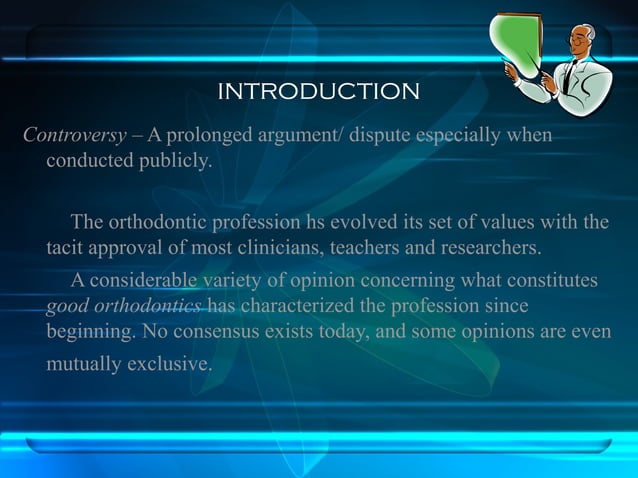 INTRODUCTION

Controversy – A prolonged argument/ dispute especially when conducted publicly.

The orthodontic profession hs evolved its set of values with the tacit approval of most clinicians, teachers and researchers.

A considerable variety of opinion concerning what constitutes good orthodontics has characterized the profession since beginning. No consensus exists today, and some opinions are even mutually exclusive.